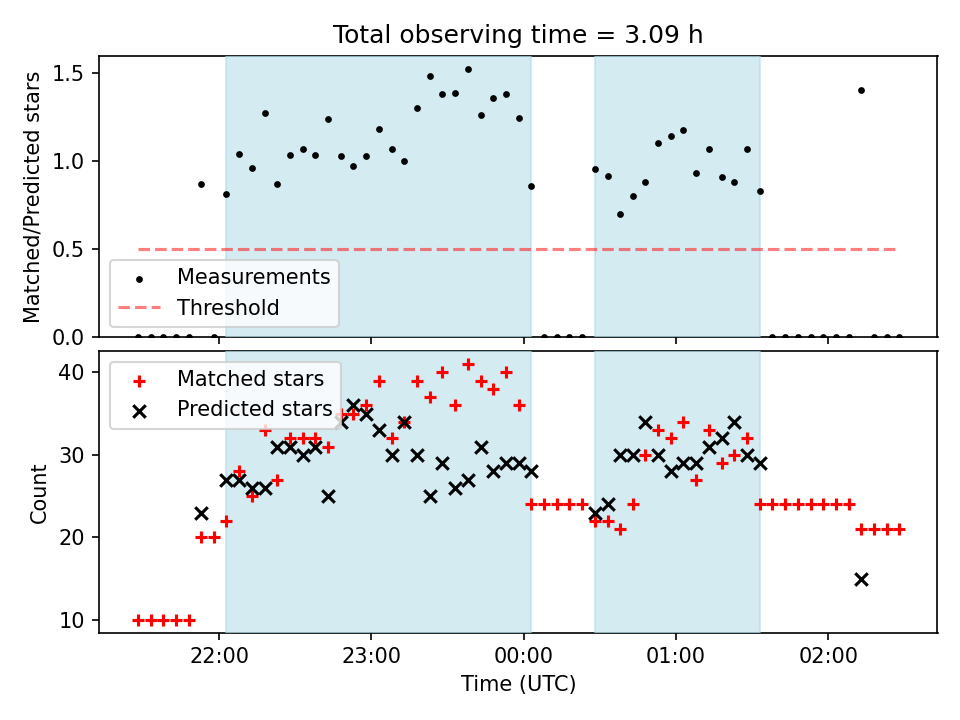 Total observing time = 3.09 h

Matched/Predicted stars

1.5
1.0
0.5
0.0

Measurements
Threshold

Count

40
30
20
10

Matched stars
Predicted stars

22:00
23:00
00:00
01:00
02:00

Time (UTC)